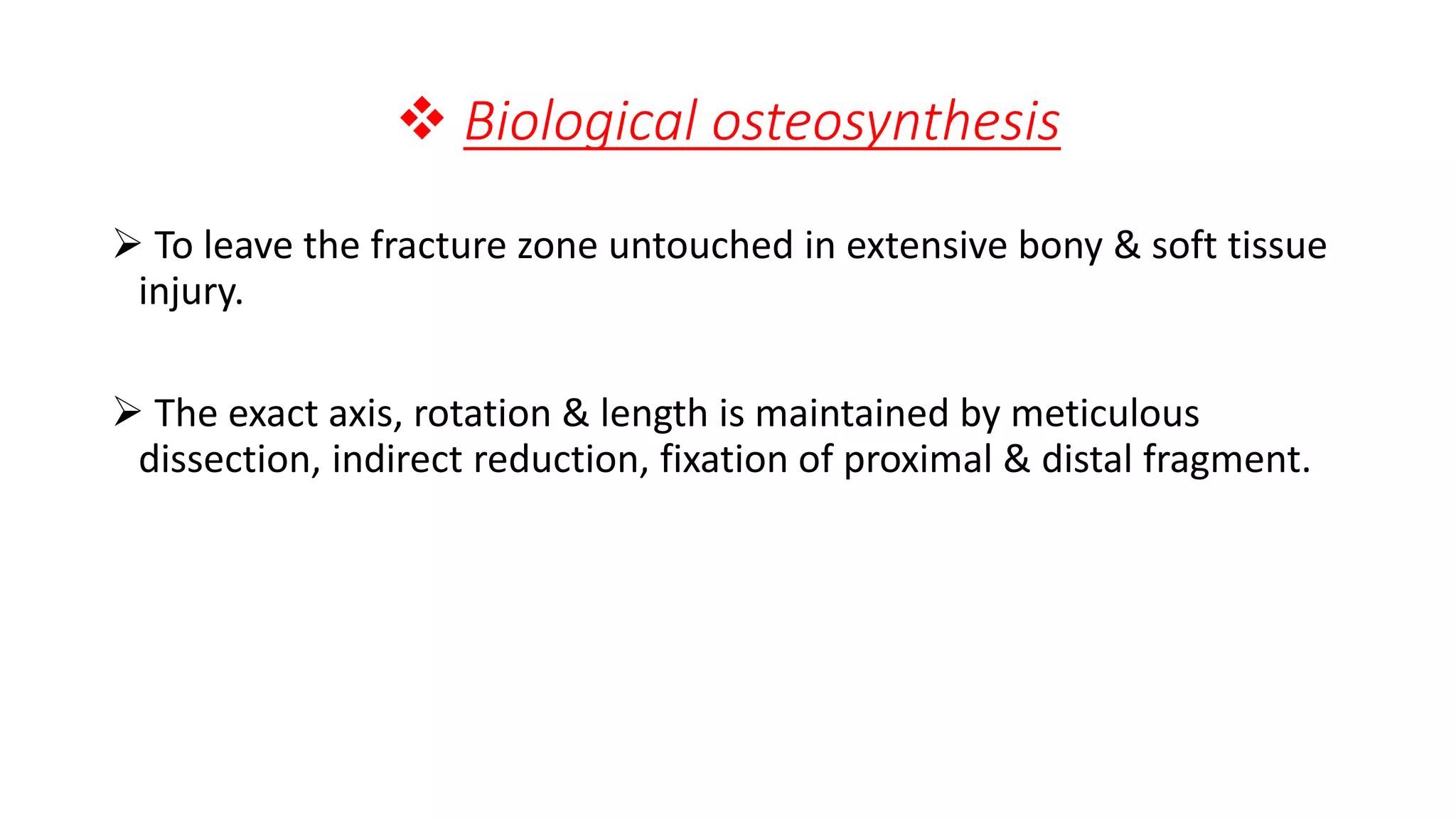 ❖ Biological osteosynthesis

➢ To leave the fracture zone untouched in extensive bony & soft tissue injury.

➢ The exact axis, rotation & length is maintained by meticulous dissection, indirect reduction, fixation of proximal & distal fragment.